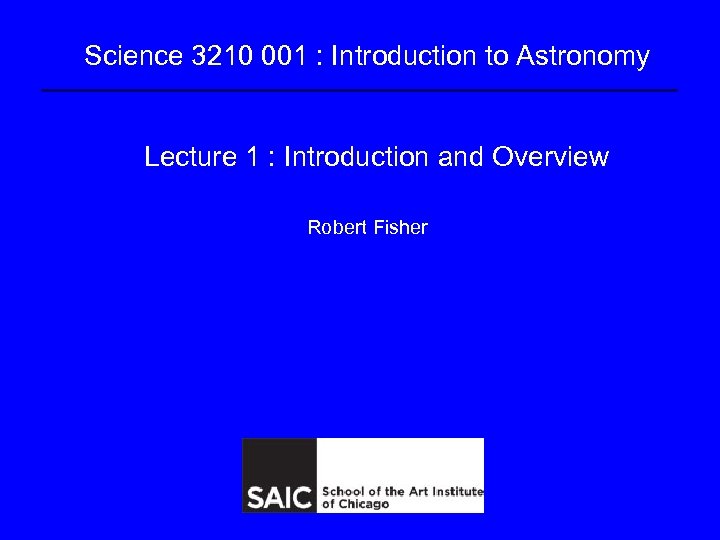 Science 3210 001 : Introduction to Astronomy

Lecture 1 : Introduction and Overview

Robert Fisher

SAIC School of the Art Institute of Chicago